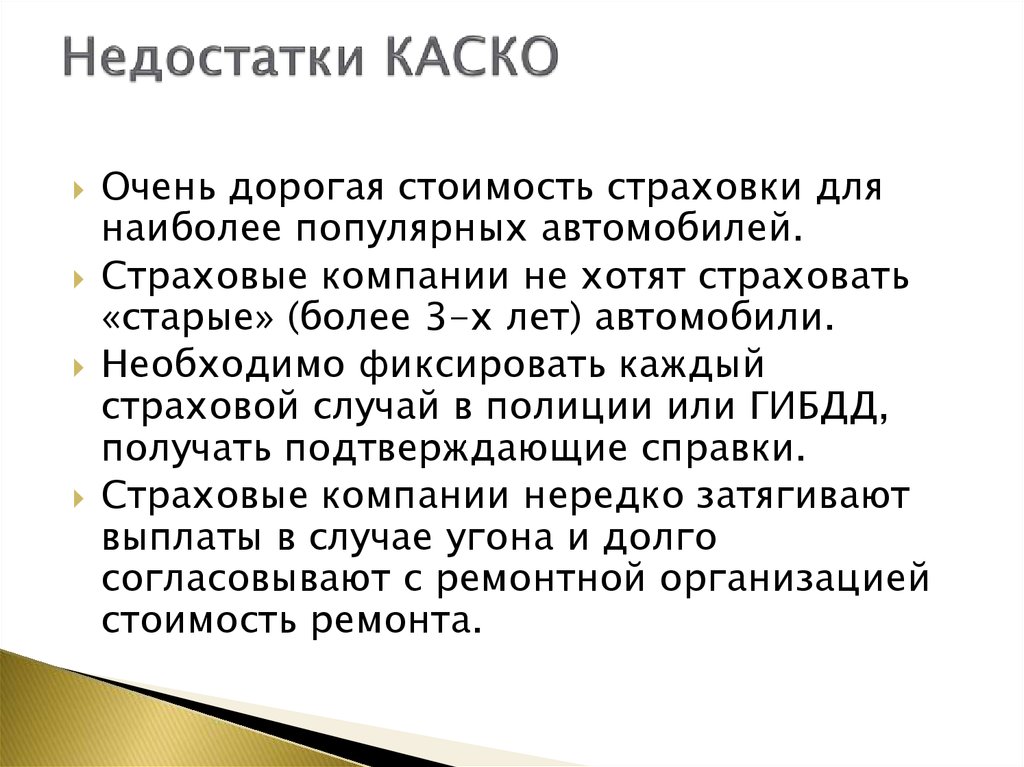 Недостатки КАСКО

Очень дорогая стоимость страховки для наиболее популярных автомобилей.

Страховые компании не хотят страховать «старые» (более 3-х лет) автомобили.

Необходимо фиксировать каждый страховой случай в полиции или ГИБДД, получать подтверждающие справки.

Страховые компании нередко затягивают выплаты в случае угона и долго согласовывают с ремонтной организацией стоимость ремонта.